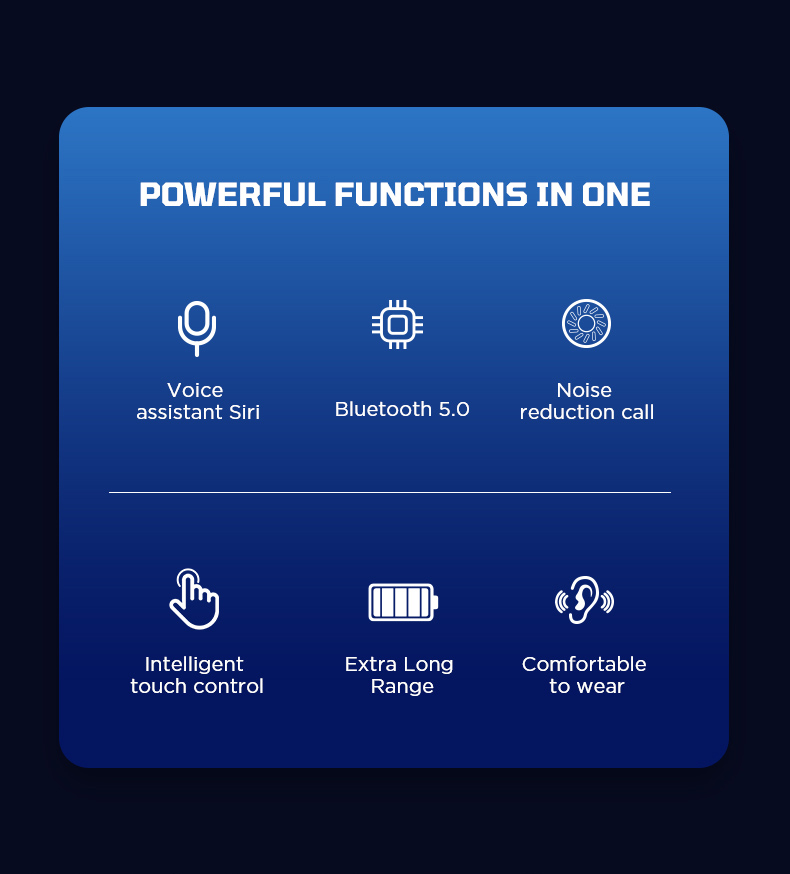 POWERFUL FUNCTIONS IN ONE

Voice assistant Siri

Bluetooth 5.0

Noise reduction call

Intelligent touch control

Extra Long Range

Comfortable to wear